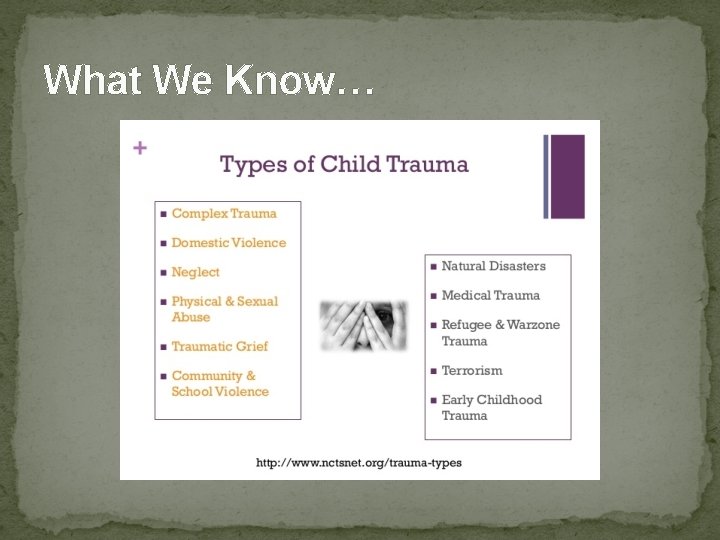 What We Know…

+

Types of Child Trauma

- Complex Trauma
- Domestic Violence
- Neglect
- Physical & Sexual Abuse
- Traumatic Grief
- Community & School Violence

- Natural Disasters
- Medical Trauma
- Refugee & Warzone Trauma
- Terrorism
- Early Childhood Trauma

http://www.nctsnet.org/trauma-types